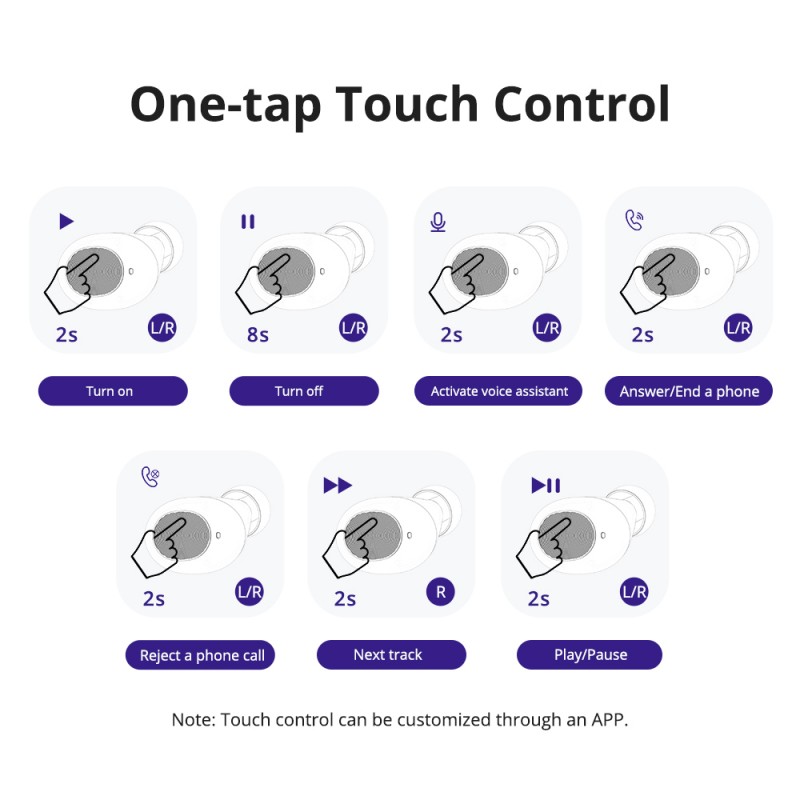 One-tap Touch Control

2s L/R
Turn on

8s L/R
Turn off

2s L/R
Activate voice assistant

2s L/R
Answer/End a phone

2s L/R
Reject a phone call

2s R
Next track

2s L/R
Play/Pause

Note: Touch control can be customized through an APP.